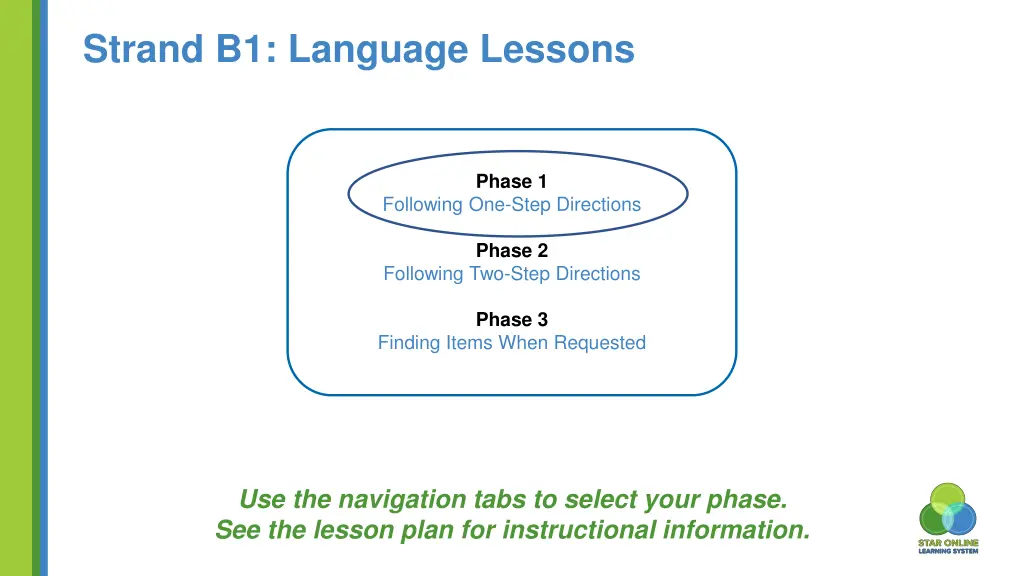 Strand B1: Language Lessons

Phase 1
Following One-Step Directions

Phase 2
Following Two-Step Directions

Phase 3
Finding Items When Requested

Use the navigation tabs to select your phase.
See the lesson plan for instructional information.

STAR ONLINE
LEARNING SYSTEM